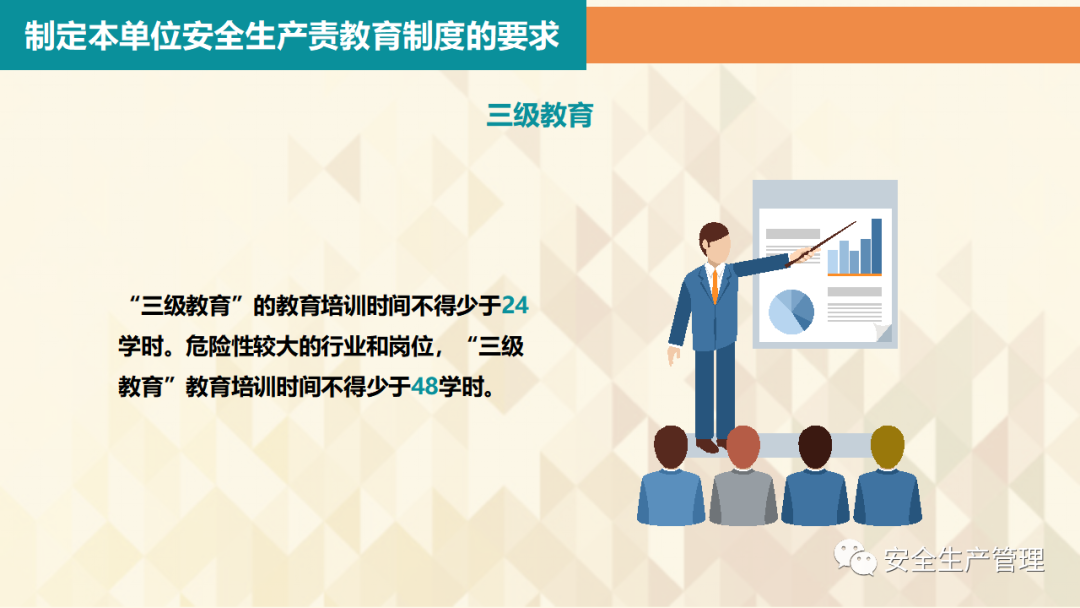 制定本单位安全生产责教育制度的要求

三级教育

“三级教育”的教育培训时间不得少于24学时。危险性较大的行业和岗位，“三级教育”教育培训时间不得少于48学时。

安全生产管理